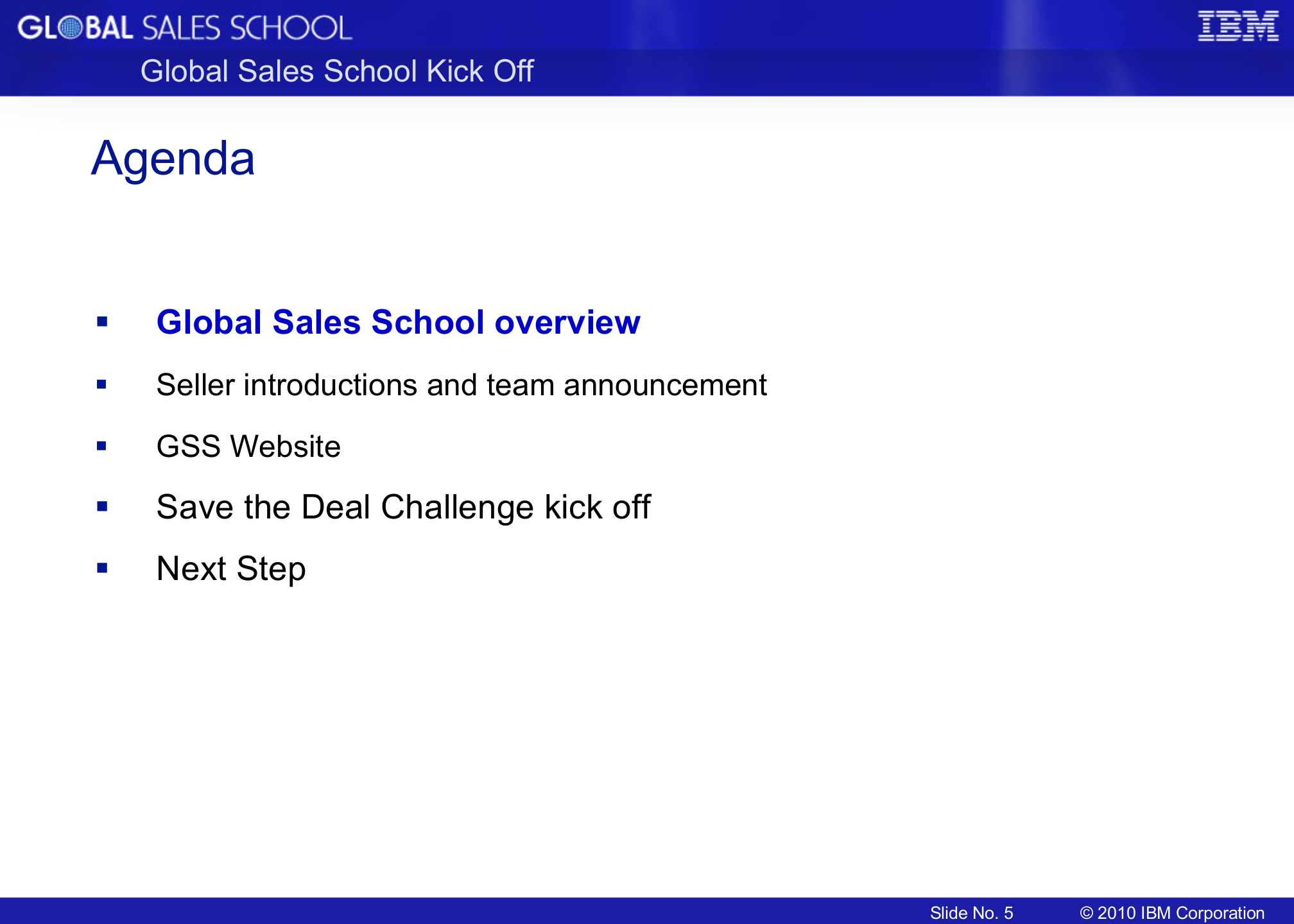 GLOBAL SALES SCHOOL

IBM

Global Sales School Kick Off

Agenda

▪ Global Sales School overview

▪ Seller introductions and team announcement

▪ GSS Website

▪ Save the Deal Challenge kick off

▪ Next Step

Slide No. 5 © 2010 IBM Corporation